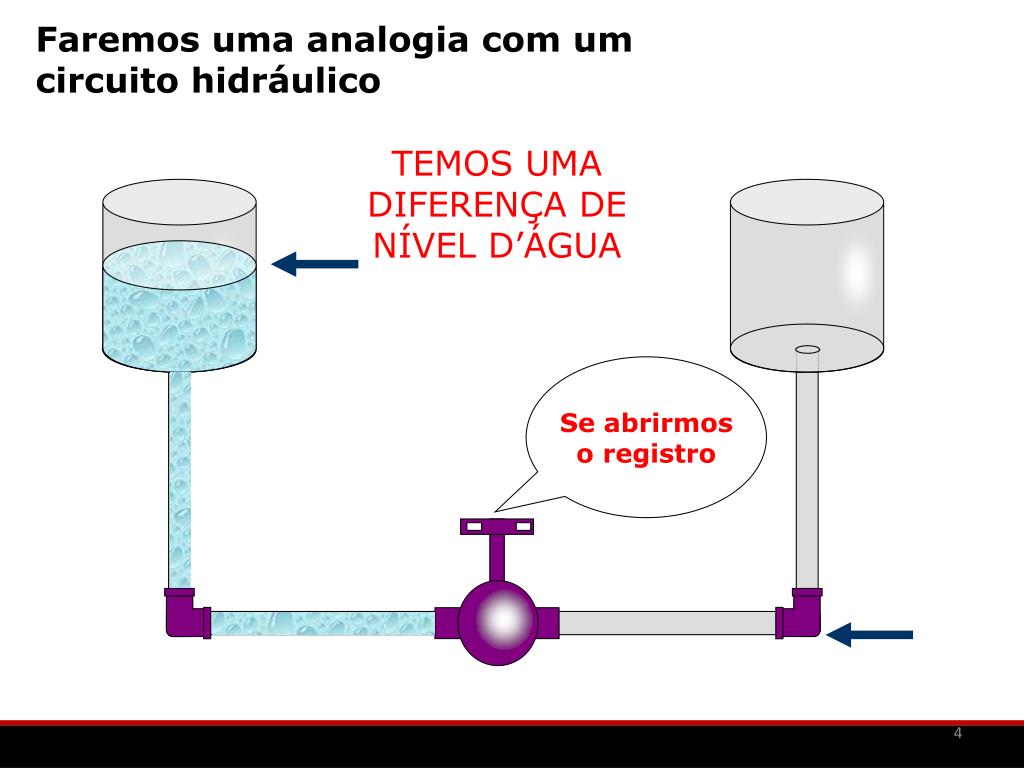 Faremos uma analogia com um circuito hidráulico

TEMOS UMA DIFERENÇA DE NÍVEL D’ÁGUA

Se abrirmos o registro

4